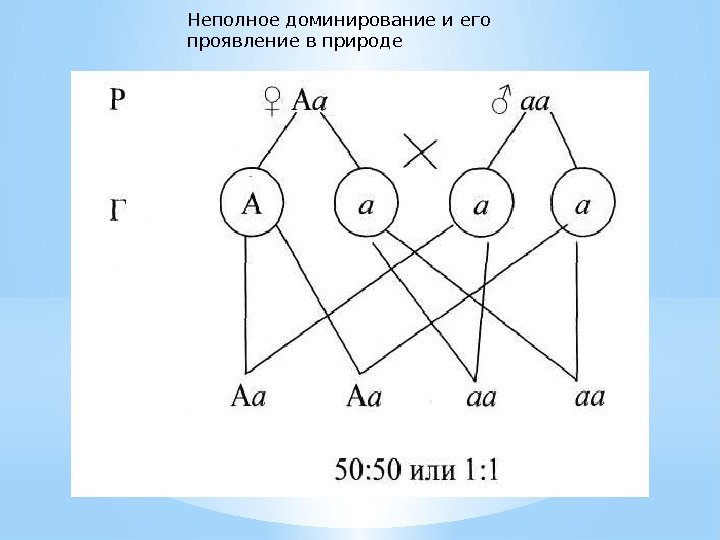 Неполное доминирование и его проявление в природе

P ♀ Aa × ♂ aa

Г A a a a

Aa Aa aa aa

50:50 или 1:1